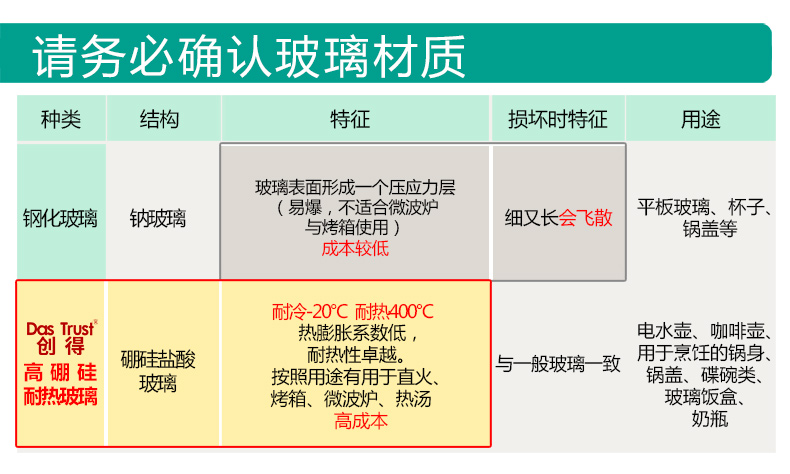 请务必确认玻璃材质

| 种类 | 结构 | 特征 | 损坏时特征 | 用途 |
|---|---|---|---|---|
| 钢化玻璃 | 钠玻璃 | 玻璃表面形成一个压应力层（易爆，不适合微波炉与烤箱使用）成本较低 | 细又长会飞散 | 平板玻璃、杯子、锅盖等 |
| Das Trust® 创得 高硼硅耐热玻璃 | 硼硅盐酸玻璃 | 耐冷-20°C 耐热400°C 热膨胀系数低，耐热性卓越。按照用途有用于直火、烤箱、微波炉、热汤 高成本 | 与一般玻璃一致 | 电水壶、咖啡壶、用于烹饪的锅身、锅盖、碟碗类、玻璃饭盒、奶瓶 |